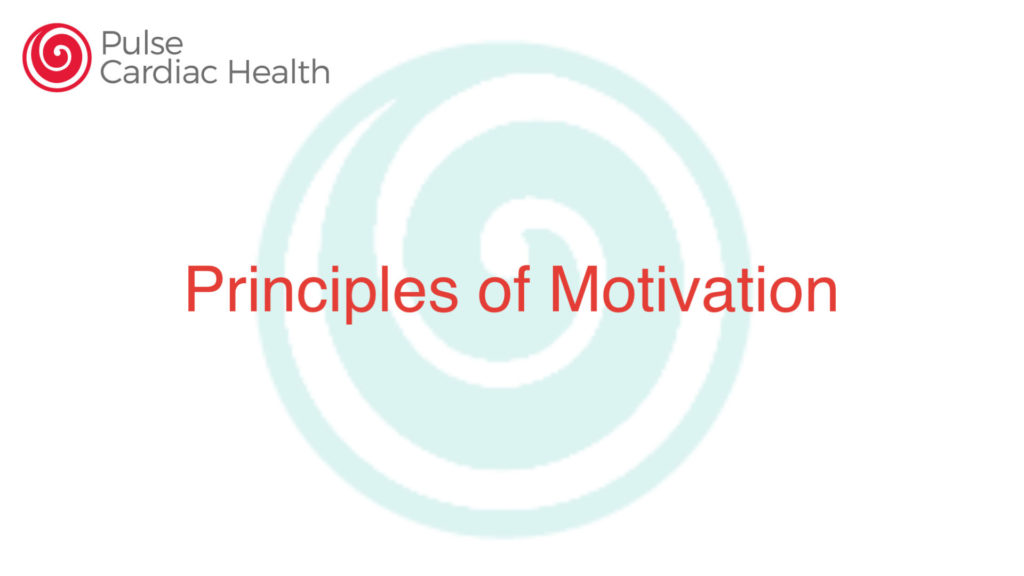 Pulse
Cardiac Health

Principles of Motivation